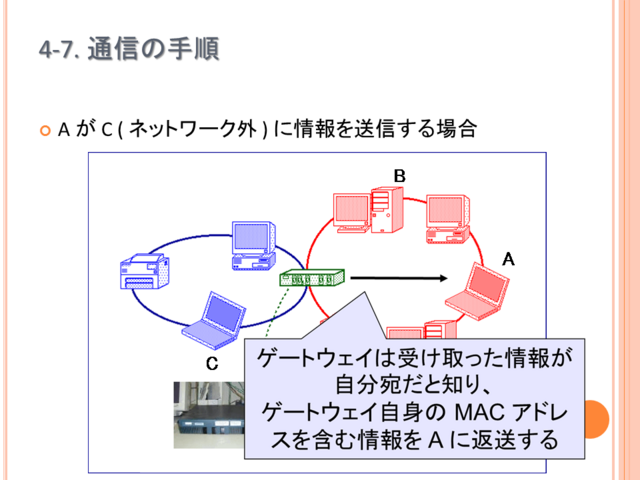 4-7. 通信の手順

A が C ( ネットワーク外 ) に情報を送信する場合

B

A

C

ゲートウェイは受け取った情報が自分宛だと知り、ゲートウェイ自身の MAC アドレスを含む情報を A に返送する